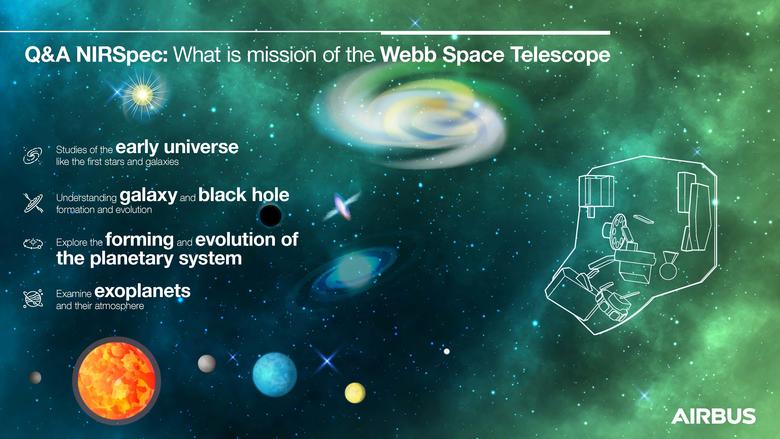 Q&A NIRSpec: What is mission of the Webb Space Telescope

Studies of the early universe like the first stars and galaxies

Understanding galaxy and black hole formation and evolution

Explore the forming and evolution of the planetary system

Examine exoplanets and their atmosphere

AIRBUS